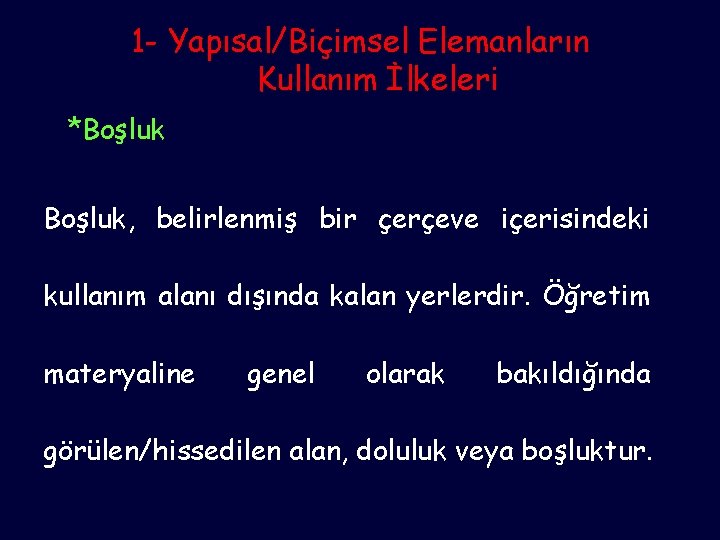 1- Yapısal/Biçimsel Elemanların Kullanım İlkeleri

*Boşluk

Boşluk, belirlenmiş bir çerçeve içerisindeki kullanım alanı dışında kalan yerlerdir. Öğretim materyaline genel olarak bakıldığında görülen/hissedilen alan, doluluk veya boşluktur.